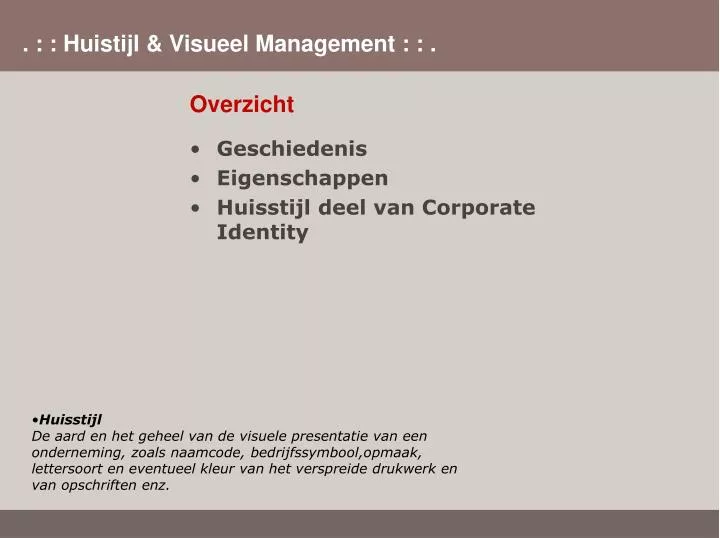 . : : Huistijl & Visueel Management : : .

Overzicht

• Geschiedenis
• Eigenschappen
• Huisstijl deel van Corporate Identity

•Huisstijl
De aard en het geheel van de visuele presentatie van een onderneming, zoals naamcode, bedrijfssymbool,opmaak, lettersoort en eventueel kleur van het verspreide drukwerk en van opschriften enz.